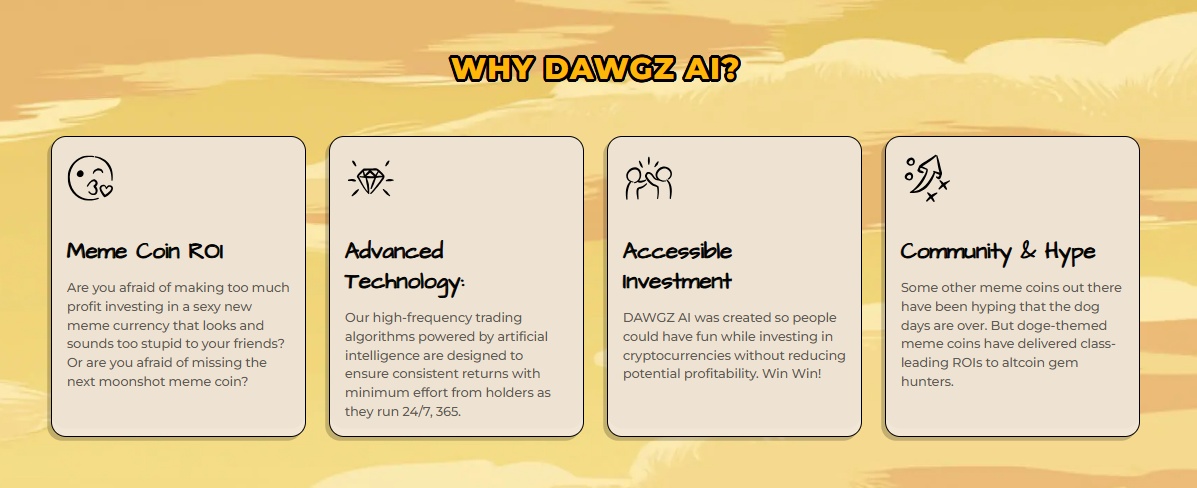 WHY DAWGZ AI?

Meme Coin ROI

Are you afraid of making too much profit investing in a sexy new meme currency that looks and sounds too stupid to your friends? Or are you afraid of missing the next moonshot meme coin?

Advanced Technology:

Our high-frequency trading algorithms powered by artificial intelligence are designed to ensure consistent returns with minimum effort from holders as they run 24/7, 365.

Accessible Investment

DAWGZ AI was created so people could have fun while investing in cryptocurrencies without reducing potential profitability. Win Win!

Community & Hype

Some other meme coins out there have been hyping that the dog days are over. But doge-themed meme coins have delivered class-leading ROIs to altcoin gem hunters.